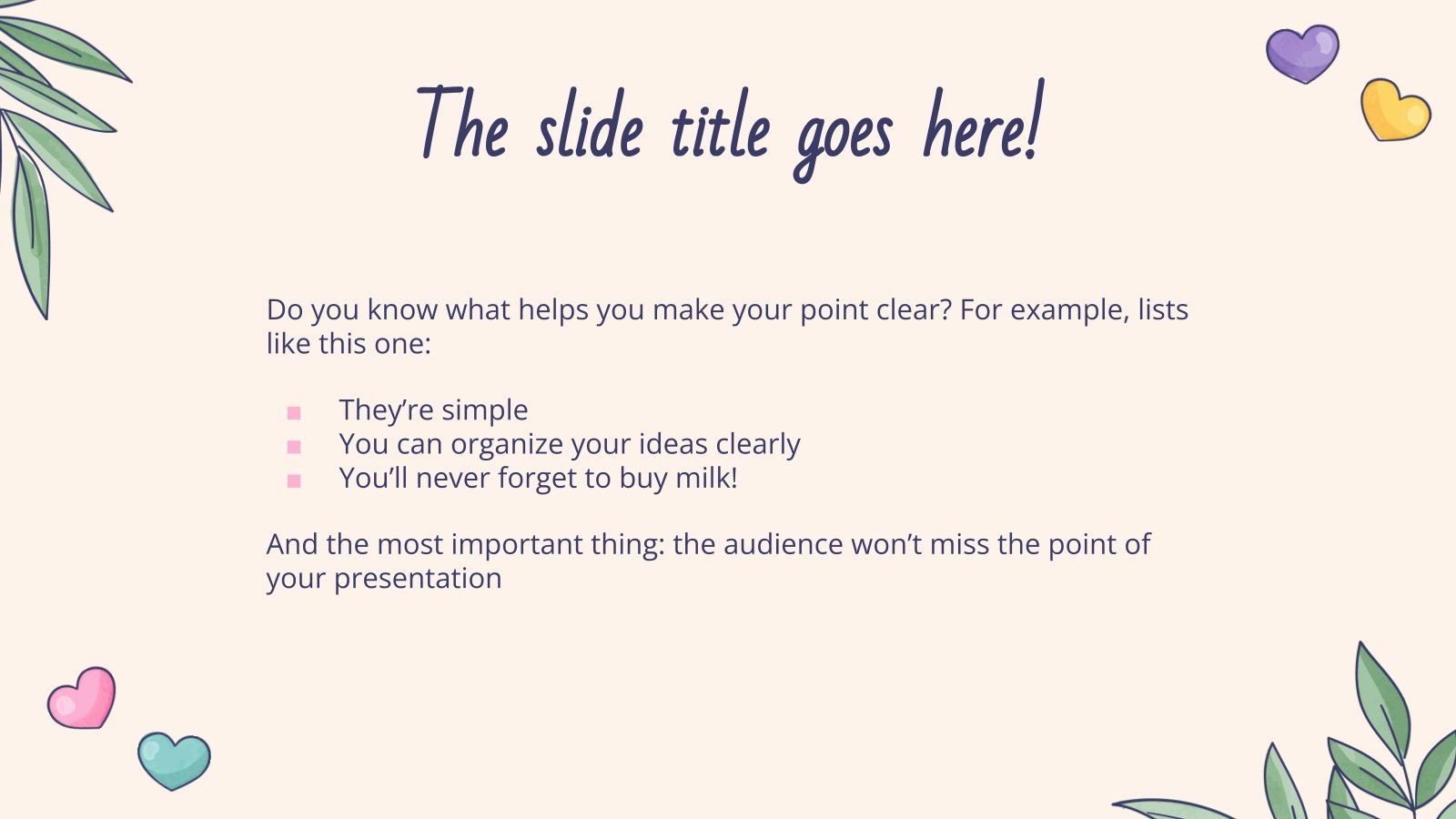 The slide title goes here!

Do you know what helps you make your point clear? For example, lists like this one:

- They're simple
- You can organize your ideas clearly
- You'll never forget to buy milk!

And the most important thing: the audience won't miss the point of your presentation